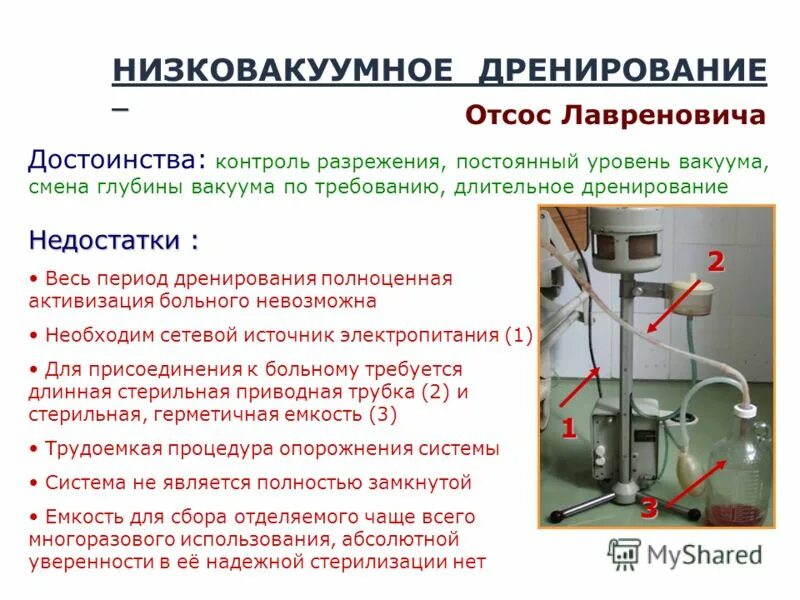 НИЗКОВАКУУМНОЕ ДРЕНИРОВАНИЕ –

Отсос Лавреновича

Достоинства: контроль разрежения, постоянный уровень вакуума, смена глубины вакуума по требованию, длительное дренирование

Недостатки :

• Весь период дренирования полноценная активизация больного невозможна

• Необходим сетевой источник электропитания (1)

• Для присоединения к больному требуется длинная стерильная приводная трубка (2) и стерильная, герметичная емкость (3)

• Трудоемкая процедура опорожнения системы

• Система не является полностью замкнутой

• Емкость для сбора отделяемого чаще всего многоразового использования, абсолютной уверенности в её надежной стерилизации нет

2

1

3

MyShared